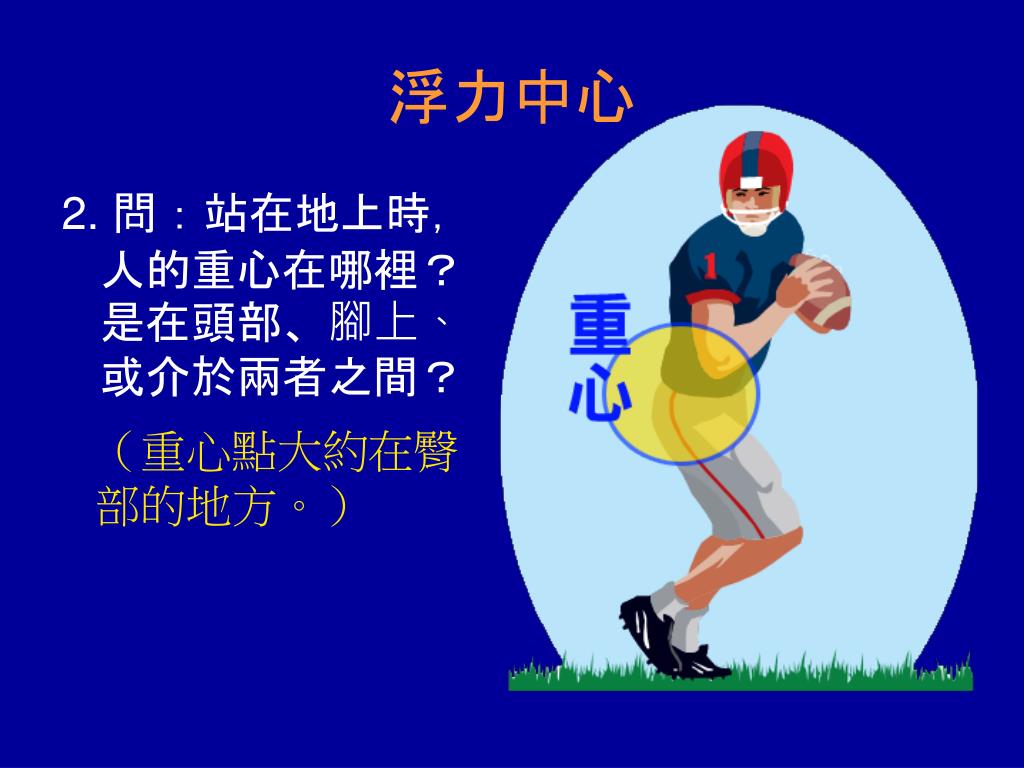 浮力中心

2. 問：站在地上時，人的重心在哪裡？是在頭部、腳上、或介於兩者之間？

（重心點大約在臀部的地方。）

重心

1